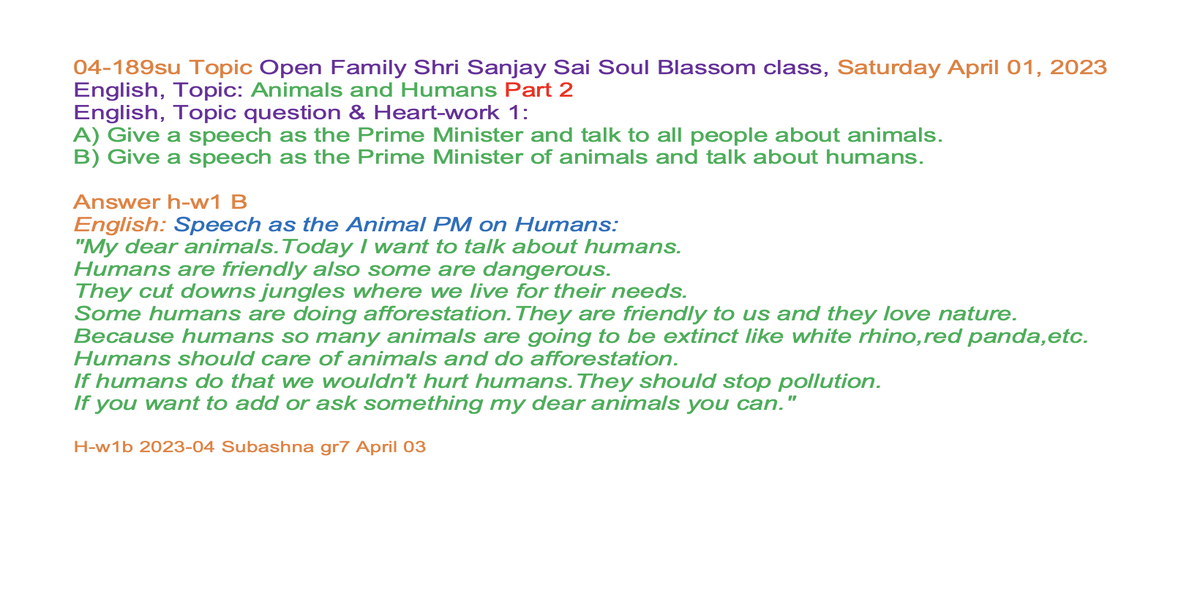 04-189su Topic Open Family Shri Sanjay Sai Soul Blassom class, Saturday April 01, 2023
English, Topic: Animals and Humans Part 2
English, Topic question & Heart-work 1:
A) Give a speech as the Prime Minister and talk to all people about animals.
B) Give a speech as the Prime Minister of animals and talk about humans.

Answer h-w1 B
English: Speech as the Animal PM on Humans:
"My dear animals.Today I want to talk about humans.
Humans are friendly also some are dangerous.
They cut downs jungles where we live for their needs.
Some humans are doing afforestation.They are friendly to us and they love nature.
Because humans so many animals are going to be extinct like white rhino,red panda,etc.
Humans should care of animals and do afforestation.
If humans do that we wouldn't hurt humans.They should stop pollution.
If you want to add or ask something my dear animals you can."

H-w1b 2023-04 Subashna gr7 April 03